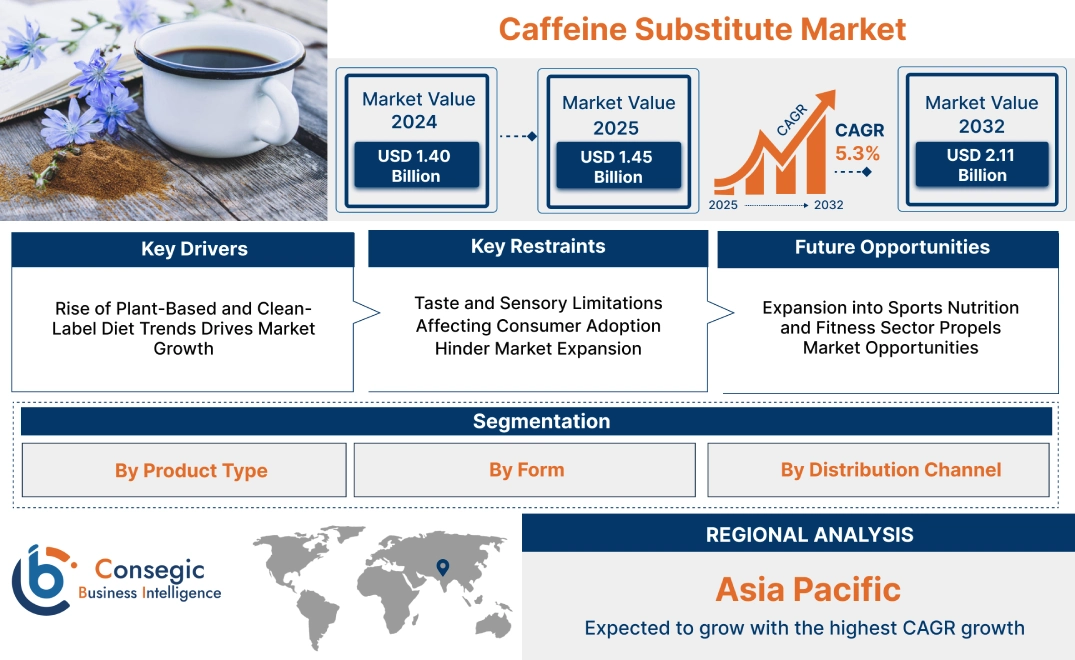 Caffeine Substitute Market

Market Value 2024
USD 1.40 Billion

Market Value 2025
USD 1.45 Billion

CAGR
CAGR 5.3%
2025 2032

Market Value 2032
USD 2.11 Billion

Key Drivers
Rise of Plant-Based and Clean-Label Diet Trends Drives Market Growth

Key Restraints
Taste and Sensory Limitations Affecting Consumer Adoption Hinder Market Expansion

Future Opportunities
Expansion into Sports Nutrition and Fitness Sector Propels Market Opportunities

Segmentation
By Product Type
By Form
By Distribution Channel

Consegic Business Intelligence

REGIONAL ANALYSIS
Asia Pacific
Expected to grow with the highest CAGR growth